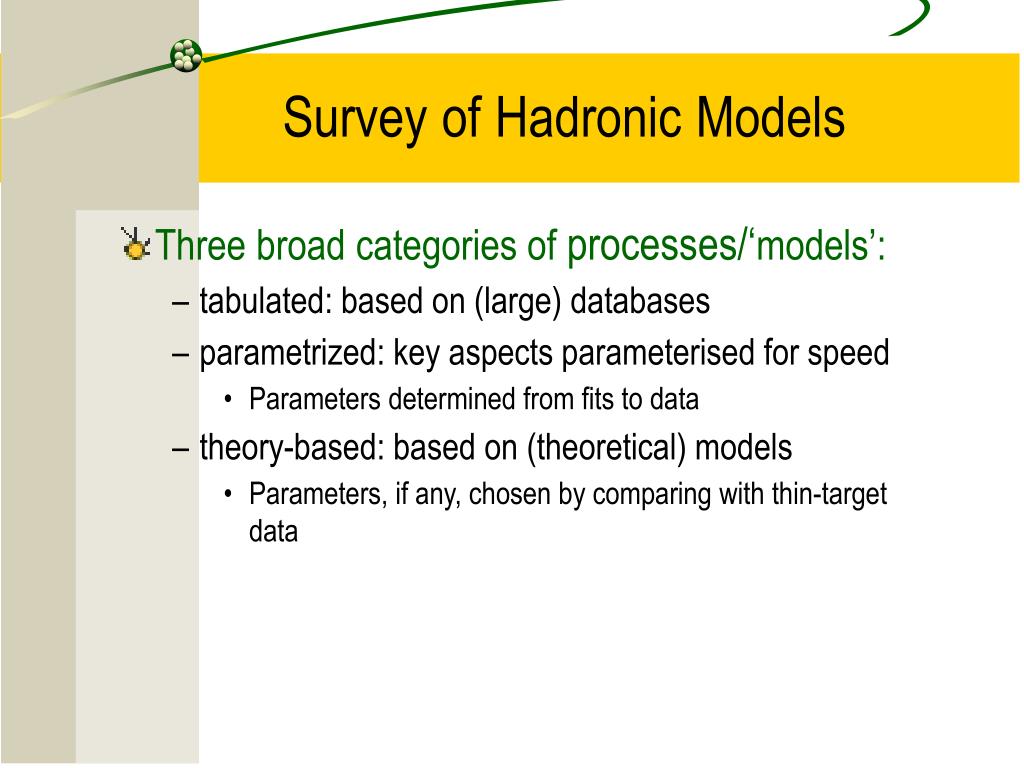 Survey of Hadronic Models

Three broad categories of processes/‘models’:

– tabulated: based on (large) databases

– parametrized: key aspects parameterised for speed

• Parameters determined from fits to data

– theory-based: based on (theoretical) models

• Parameters, if any, chosen by comparing with thin-target data